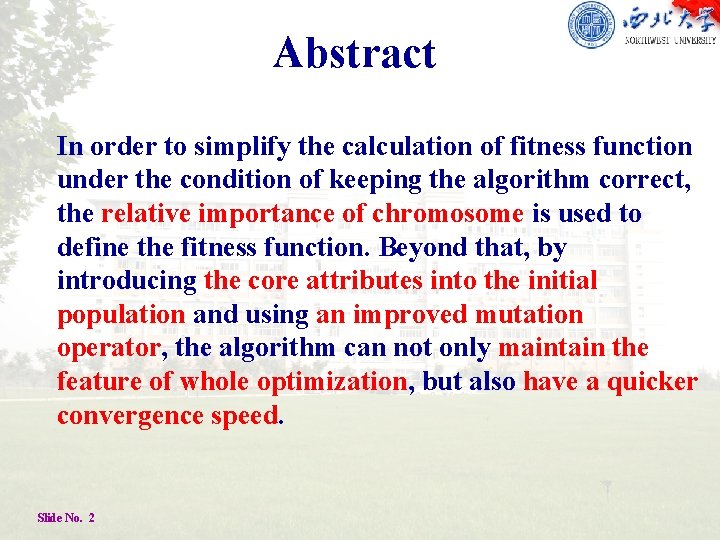 西北大学
NORTHWEST UNIVERSITY

Abstract

In order to simplify the calculation of fitness function under the condition of keeping the algorithm correct, the relative importance of chromosome is used to define the fitness function. Beyond that, by introducing the core attributes into the initial population and using an improved mutation operator, the algorithm can not only maintain the feature of whole optimization, but also have a quicker convergence speed.

Slide No. 2